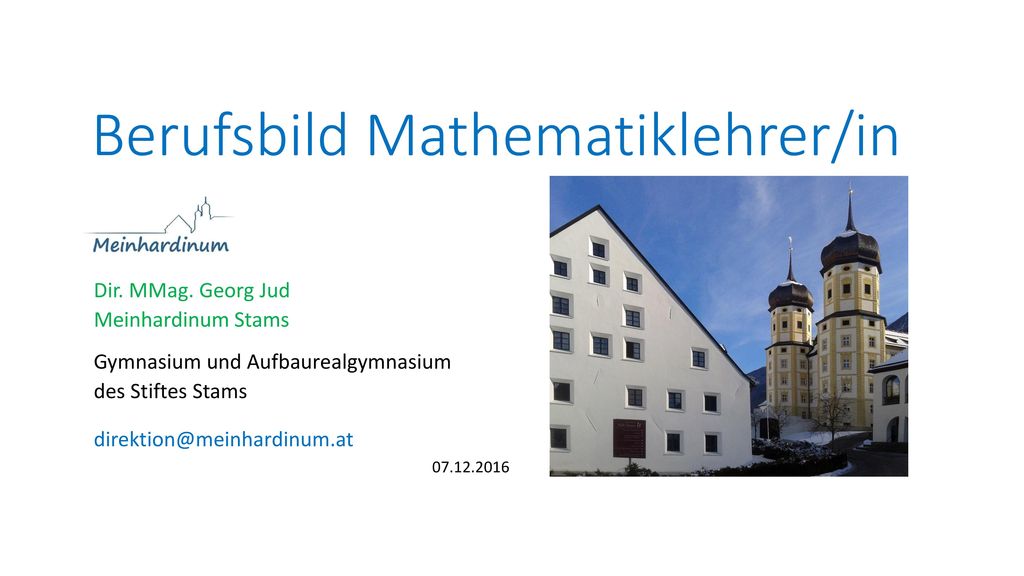 Berufsbild Mathematiklehrer/in

Meinhardinum

Dir. MMag. Georg Jud
Meinhardinum Stams

Gymnasium und Aufbaurealgymnasium des Stiftes Stams

direktion@meinhardinum.at

07.12.2016